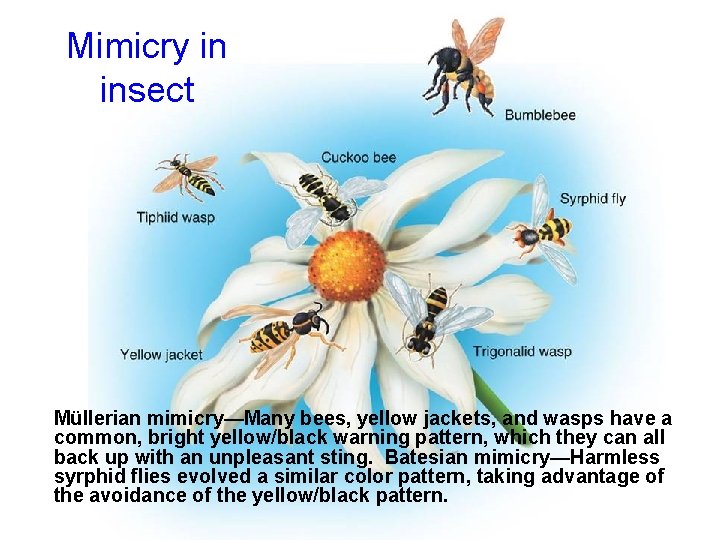 Mimicry in insect

Bumblebee

Cuckoo bee

Tiphiid wasp

Syrphid fly

Yellow jacket

Trigonalid wasp

Müllerian mimicry—Many bees, yellow jackets, and wasps have a common, bright yellow/black warning pattern, which they can all back up with an unpleasant sting. Batesian mimicry—Harmless syrphid flies evolved a similar color pattern, taking advantage of the avoidance of the yellow/black pattern.